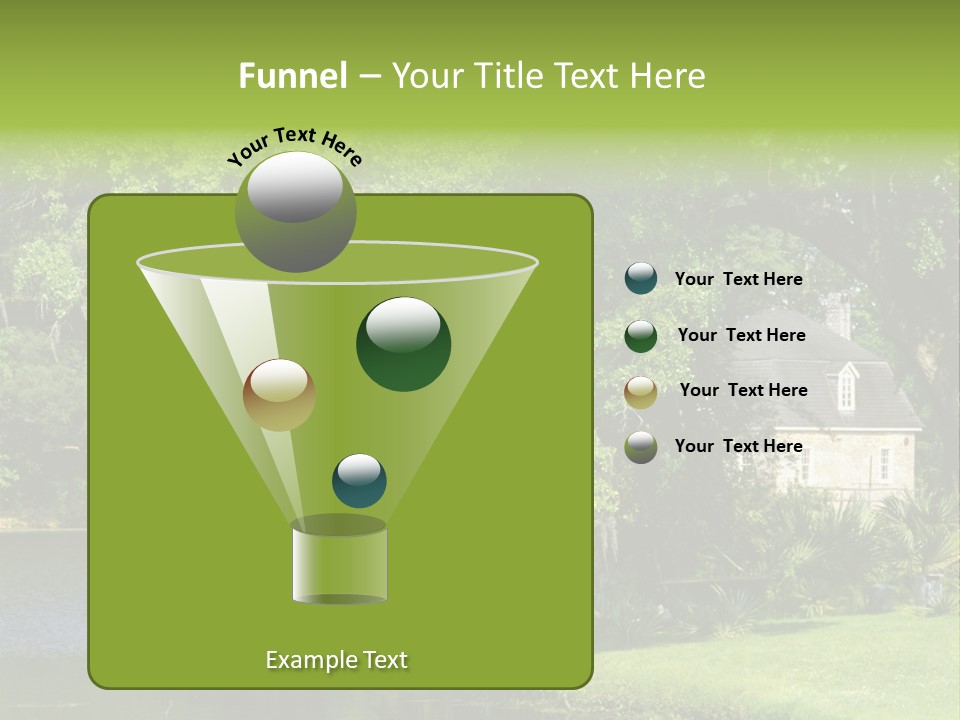 Funnel – Your Title Text Here

Your Text Here

Your Text Here

Your Text Here

Your Text Here

Your Text Here

Example Text